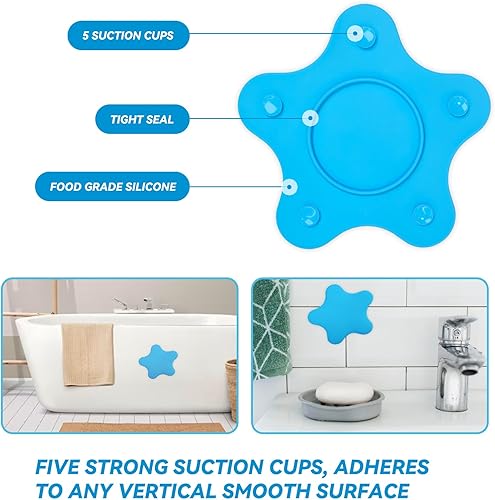 5 SUCTION CUPS

TIGHT SEAL

FOOD GRADE SILICONE

FIVE STRONG SUCTION CUPS, ADHERES TO ANY VERTICAL SMOOTH SURFACE